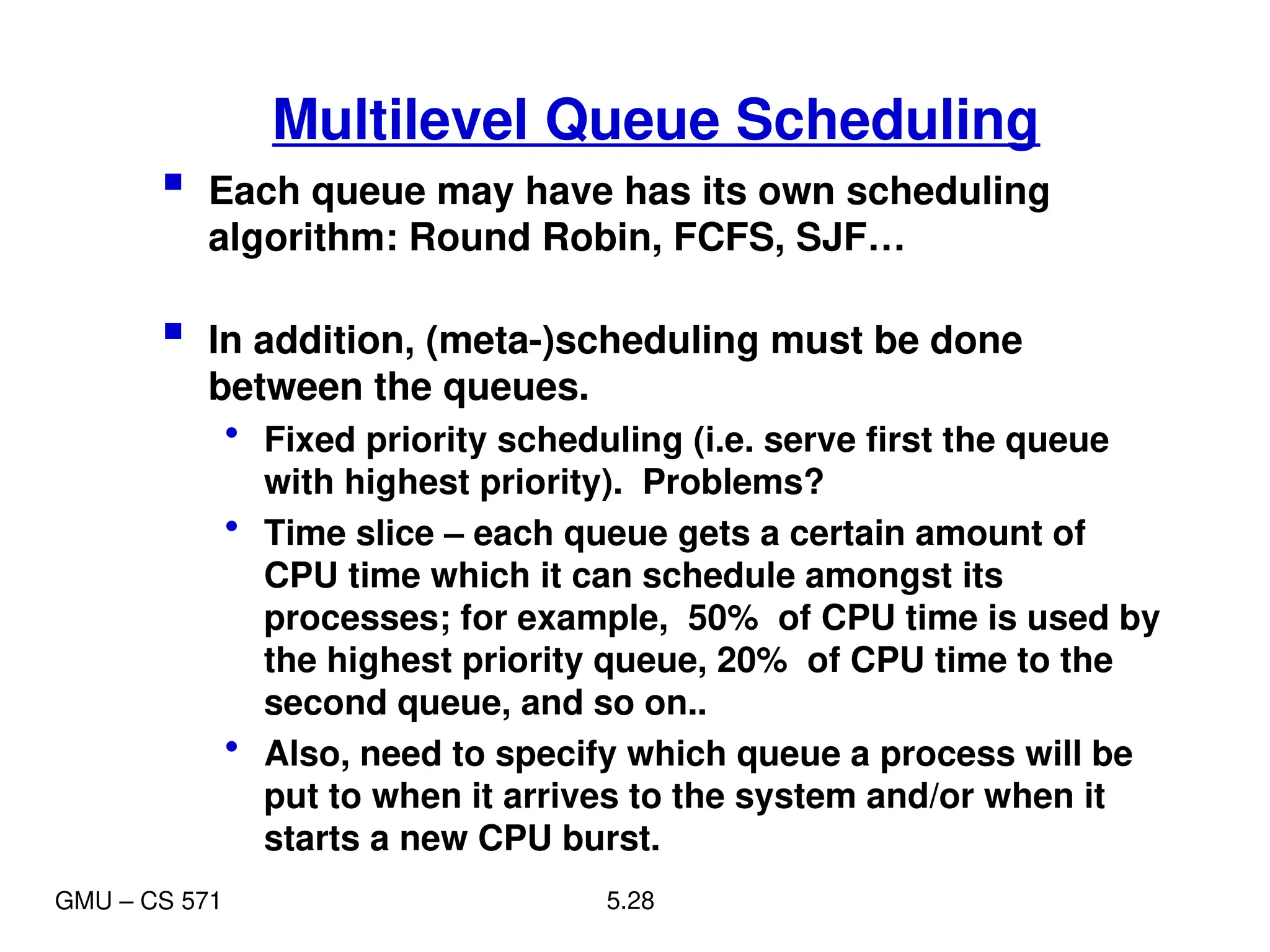 Multilevel Queue Scheduling

▪ Each queue may have has its own scheduling algorithm: Round Robin, FCFS, SJF…

▪ In addition, (meta-)scheduling must be done between the queues.

• Fixed priority scheduling (i.e. serve first the queue with highest priority). Problems?

• Time slice – each queue gets a certain amount of CPU time which it can schedule amongst its processes; for example, 50% of CPU time is used by the highest priority queue, 20% of CPU time to the second queue, and so on..

• Also, need to specify which queue a process will be put to when it arrives to the system and/or when it starts a new CPU burst.

GMU – CS 571

5.28